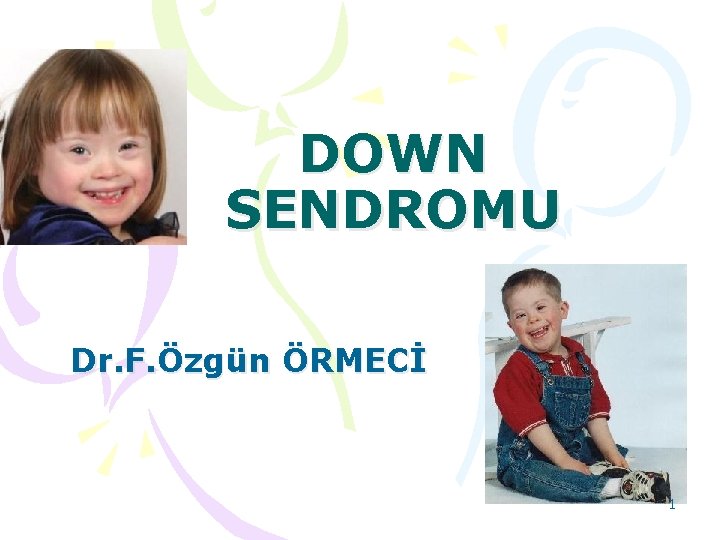 DOWN SENDROMU

Dr.F.Özgün ÖRMECİ

1